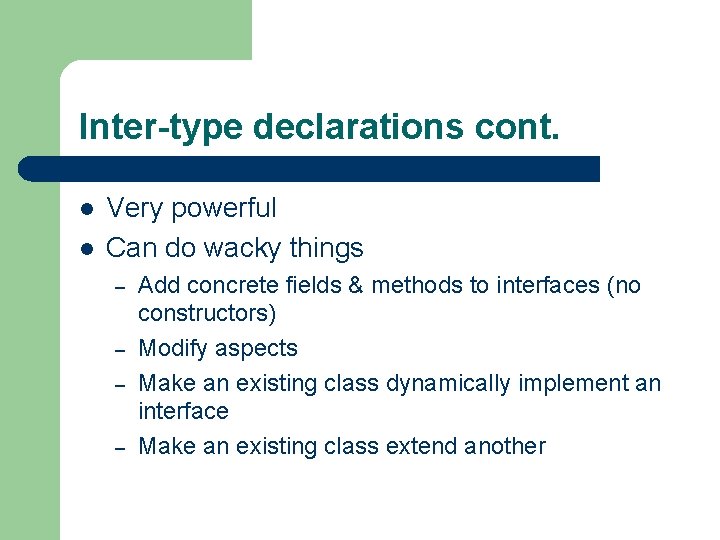 Inter-type declarations cont.

- Very powerful
- Can do wacky things
  – Add concrete fields & methods to interfaces (no constructors)
  – Modify aspects
  – Make an existing class dynamically implement an interface
  – Make an existing class extend another